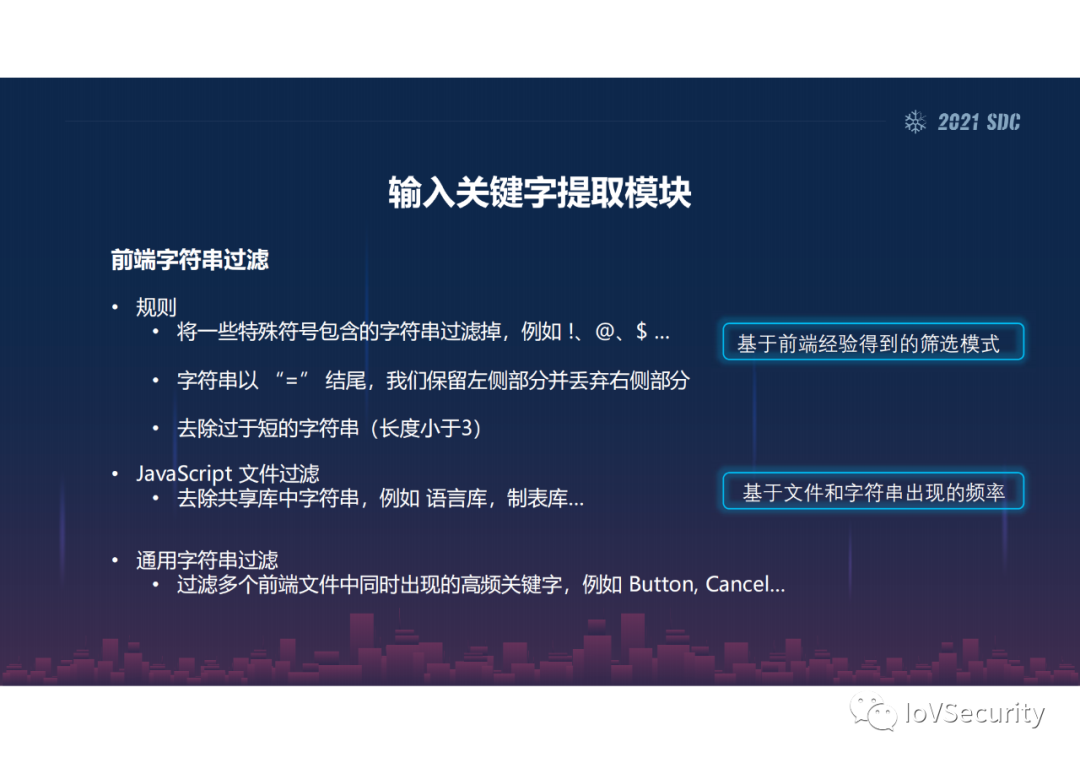 2021 SDC

输入关键字提取模块

前端字符串过滤

• 规则
  • 将一些特殊符号包含的字符串过滤掉，例如 !、@、$ ...
  • 字符串以 “=” 结尾，我们保留左侧部分并丢弃右侧部分
  • 去除过于短的字符串（长度小于3）

基于前端经验得到的筛选模式

• JavaScript 文件过滤
  • 去除共享库中字符串，例如 语言库，制表库...

基于文件和字符串出现的频率

• 通用字符串过滤
  • 过滤多个前端文件中同时出现的高频关键字，例如 Button, Cancel...

IoVSecurity